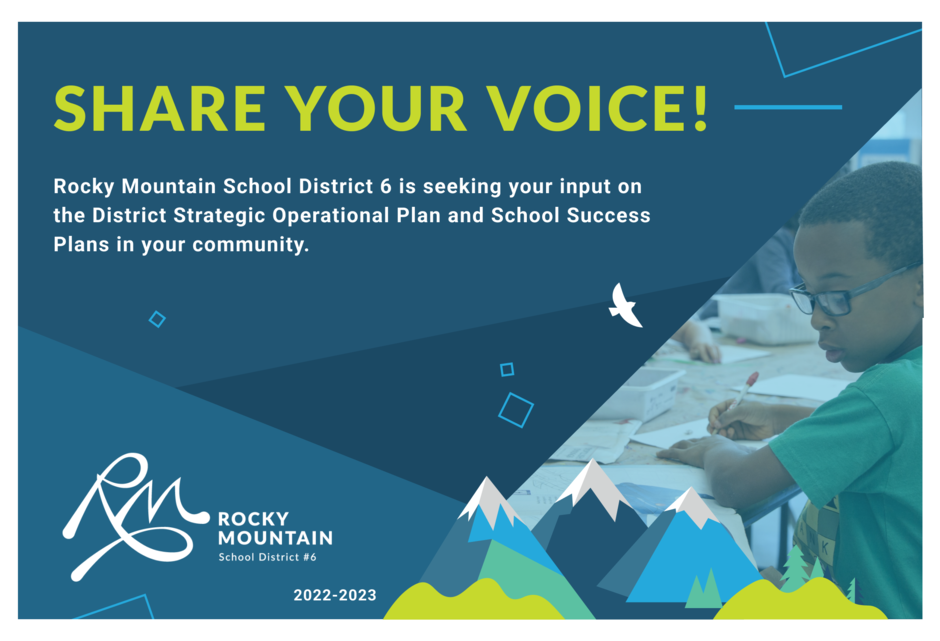 SHARE YOUR VOICE!

Rocky Mountain School District 6 is seeking your input on the District Strategic Operational Plan and School Success Plans in your community.

RM ROCKY MOUNTAIN School District #6

2022-2023